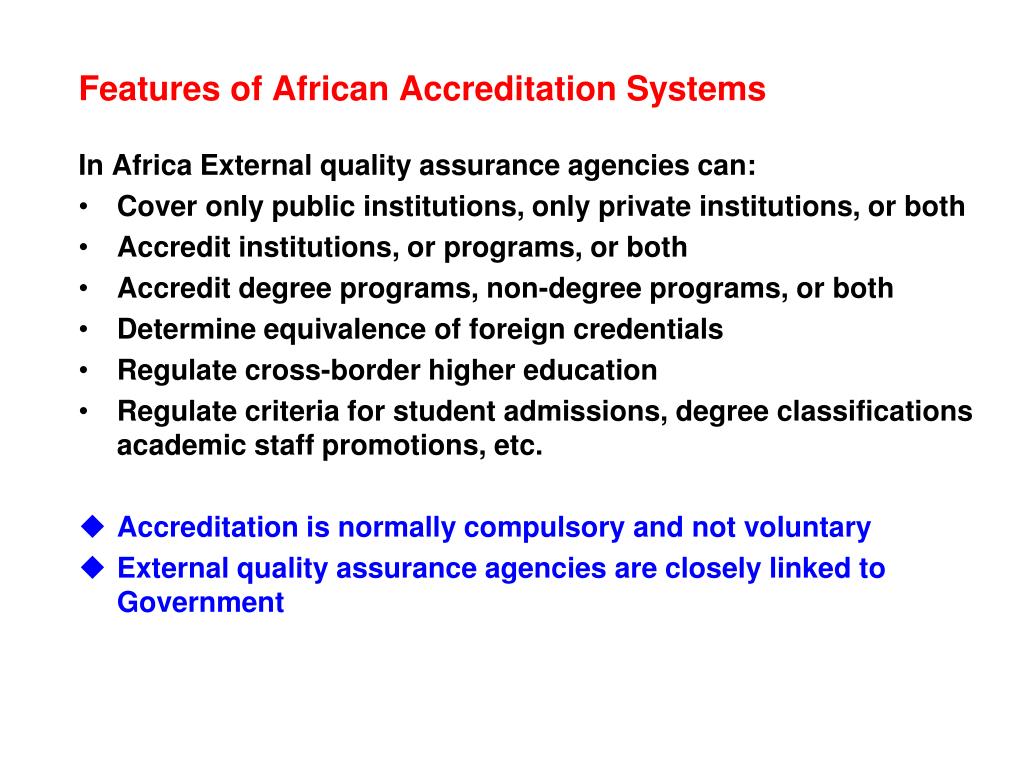 Features of African Accreditation Systems

In Africa External quality assurance agencies can:
• Cover only public institutions, only private institutions, or both
• Accredit institutions, or programs, or both
• Accredit degree programs, non-degree programs, or both
• Determine equivalence of foreign credentials
• Regulate cross-border higher education
• Regulate criteria for student admissions, degree classifications academic staff promotions, etc.

◆ Accreditation is normally compulsory and not voluntary
◆ External quality assurance agencies are closely linked to Government